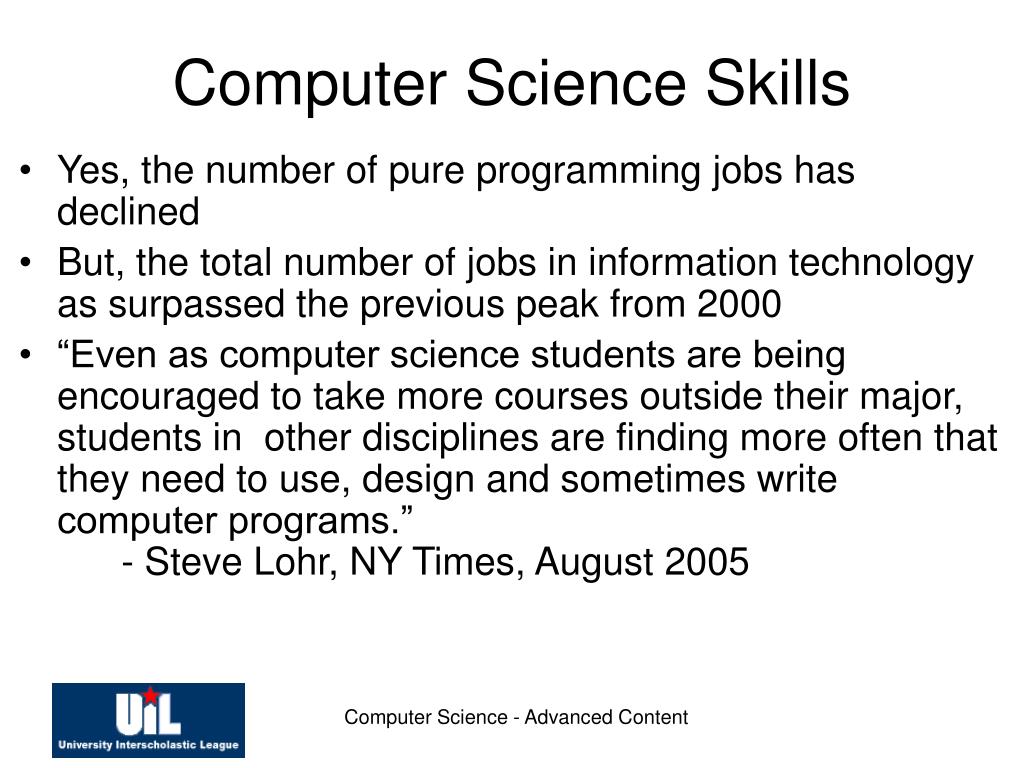 Computer Science Skills

• Yes, the number of pure programming jobs has declined
• But, the total number of jobs in information technology as surpassed the previous peak from 2000
• “Even as computer science students are being encouraged to take more courses outside their major, students in other disciplines are finding more often that they need to use, design and sometimes write computer programs.”
- Steve Lohr, NY Times, August 2005

UIL
University Interscholastic League

Computer Science - Advanced Content